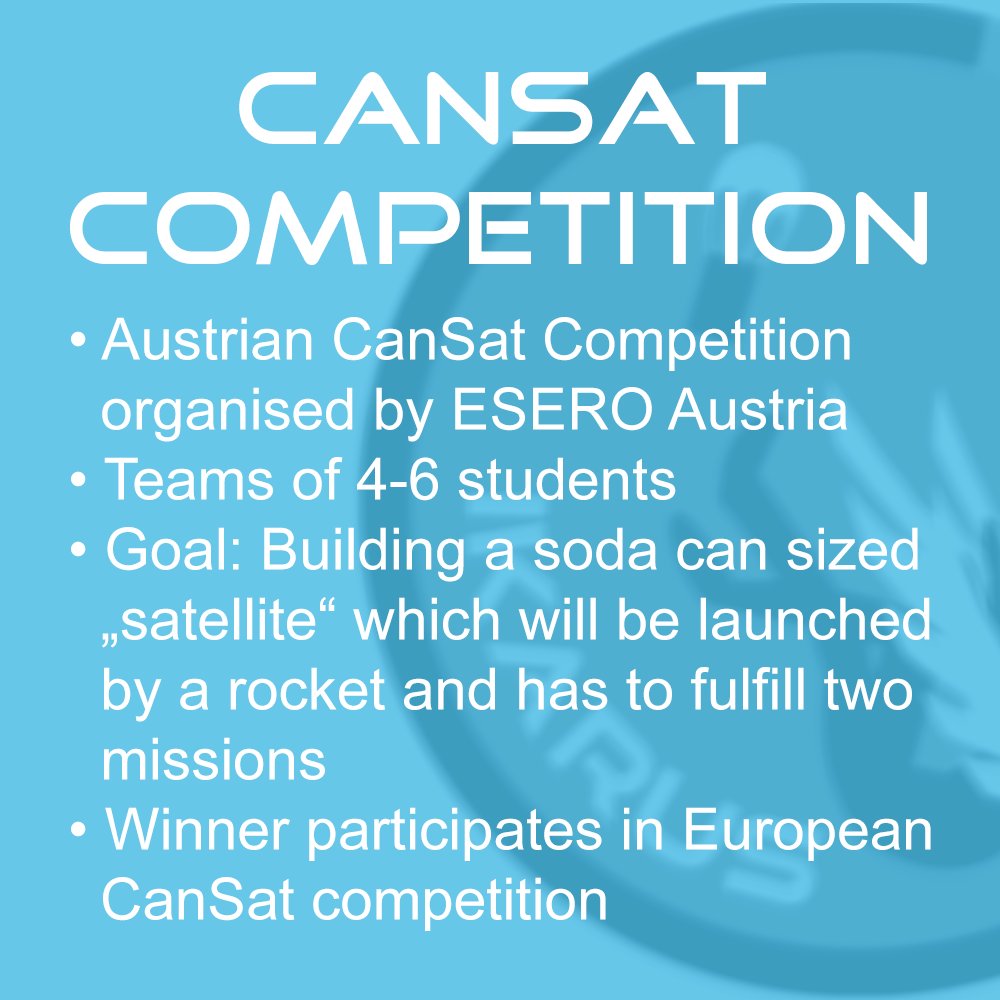 CANSAT COMPETITION

• Austrian CanSat Competition organised by ESERO Austria
• Teams of 4-6 students
• Goal: Building a soda can sized „satellite“ which will be launched by a rocket and has to fulfill two missions
• Winner participates in European CanSat competition